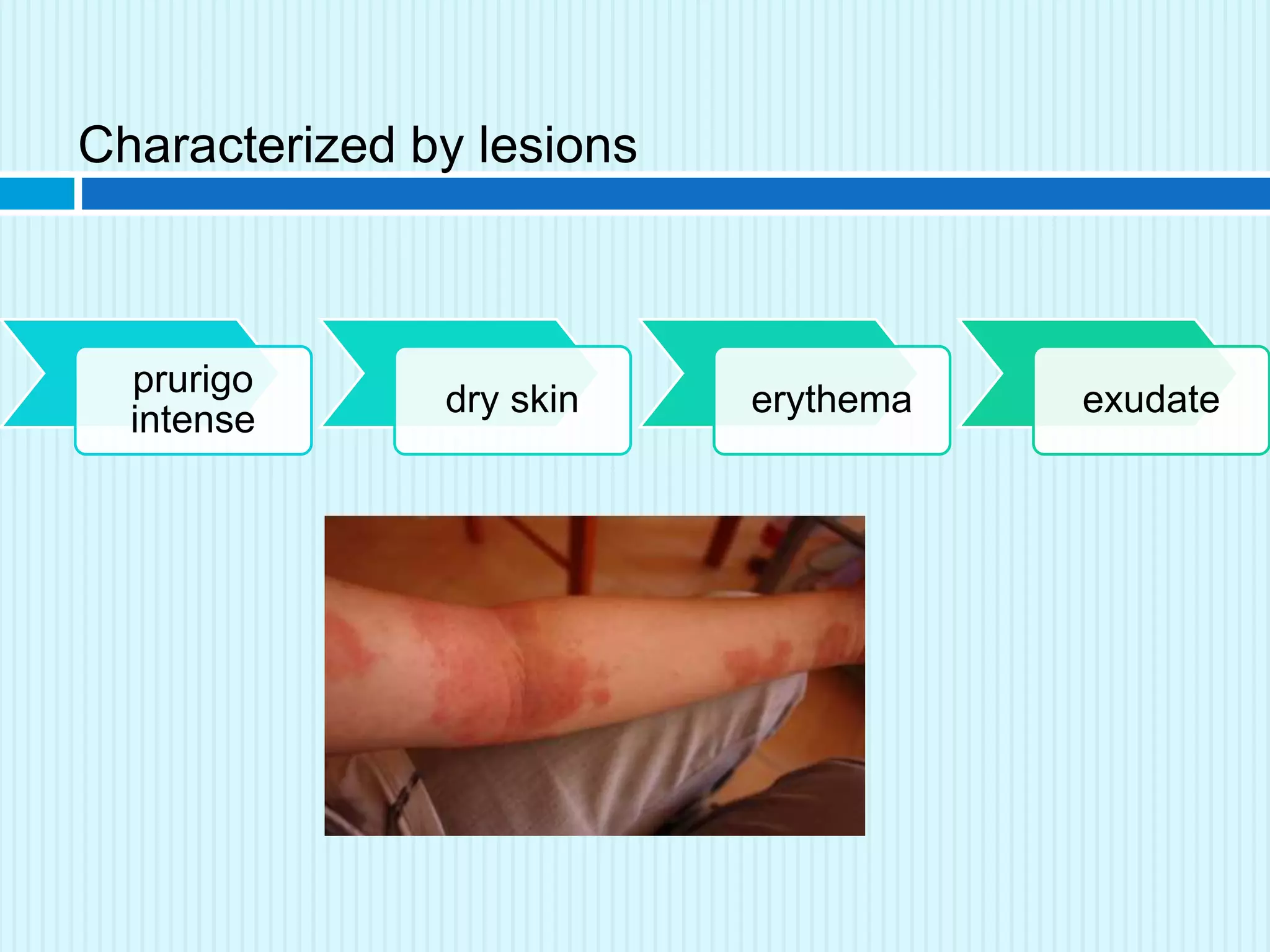 Characterized by lesions

prurigo intense

dry skin

erythema

exudate